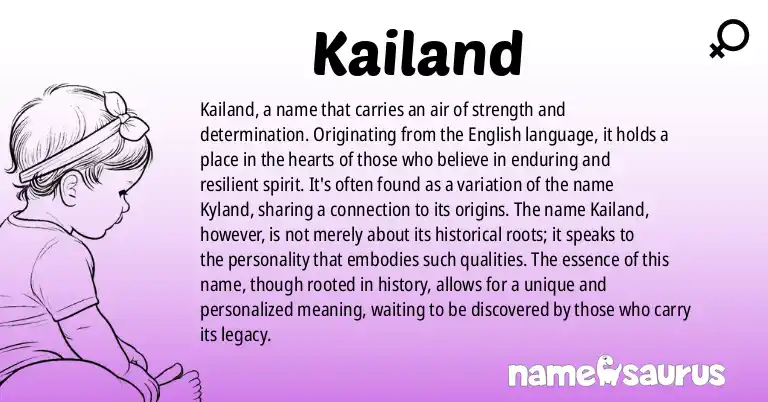 Kailand

Kailand, a name that carries an air of strength and determination. Originating from the English language, it holds a place in the hearts of those who believe in enduring and resilient spirit. It's often found as a variation of the name Kyland, sharing a connection to its origins. The name Kailand, however, is not merely about its historical roots; it speaks to the personality that embodies such qualities. The essence of this name, though rooted in history, allows for a unique and personalized meaning, waiting to be discovered by those who carry its legacy.

namesaurus